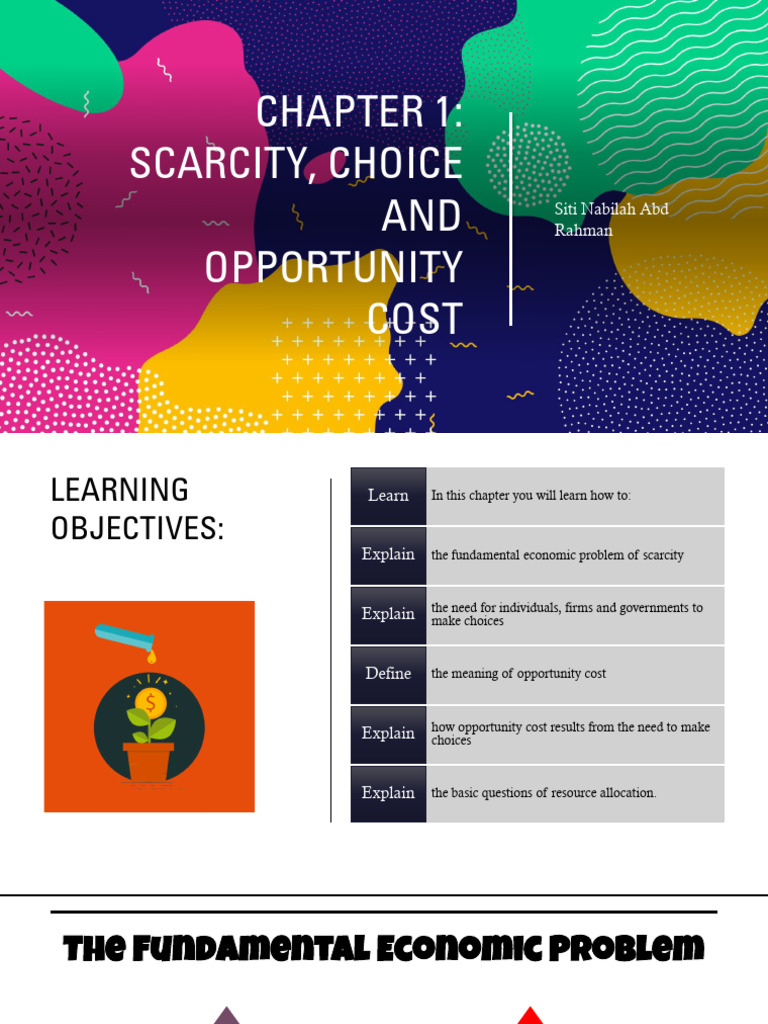 CHAPTER 1: SCARCITY, CHOICE AND OPPORTUNITY COST

Siti Nabilah Abd Rahman

LEARNING OBJECTIVES:

Learn
In this chapter you will learn how to:

Explain
the fundamental economic problem of scarcity

Explain
the need for individuals, firms and governments to make choices

Define
the meaning of opportunity cost

Explain
how opportunity cost results from the need to make choices

Explain
the basic questions of resource allocation.

The Fundamental Economic Problem